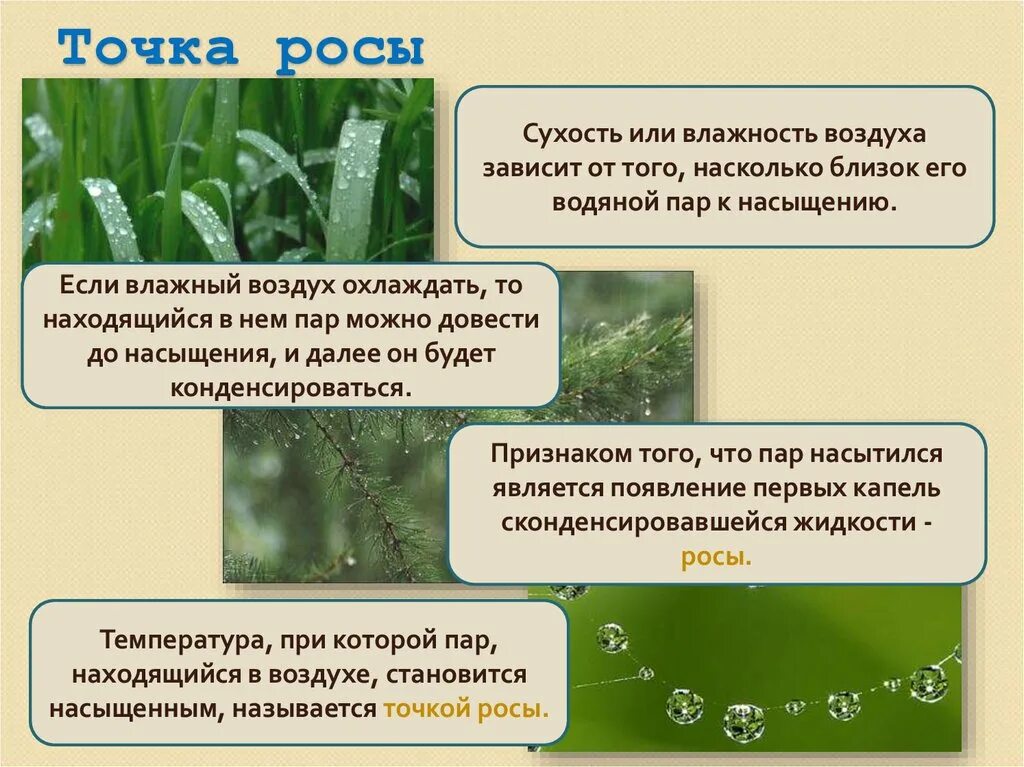 Точка росы

Сухость или влажность воздуха зависит от того, насколько близок его водяной пар к насыщению.

Если влажный воздух охлаждать, то находящийся в нем пар можно довести до насыщения, и далее он будет конденсироваться.

Признаком того, что пар насытился является появление первых капель сконденсировавшейся жидкости - росы.

Температура, при которой пар, находящийся в воздухе, становится насыщенным, называется точкой росы.